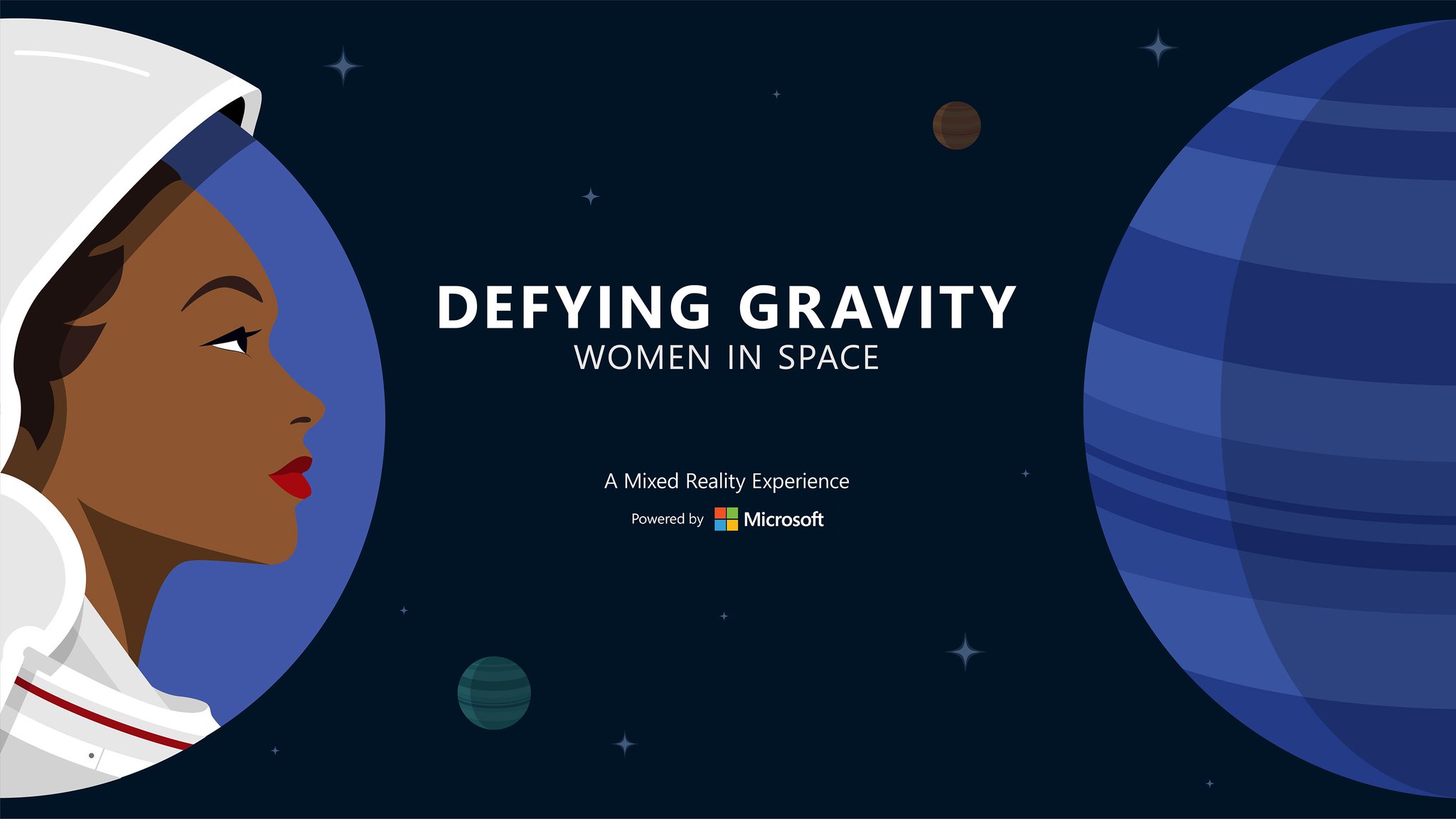 DEFYING GRAVITY
WOMEN IN SPACE

A Mixed Reality Experience

Powered by Microsoft